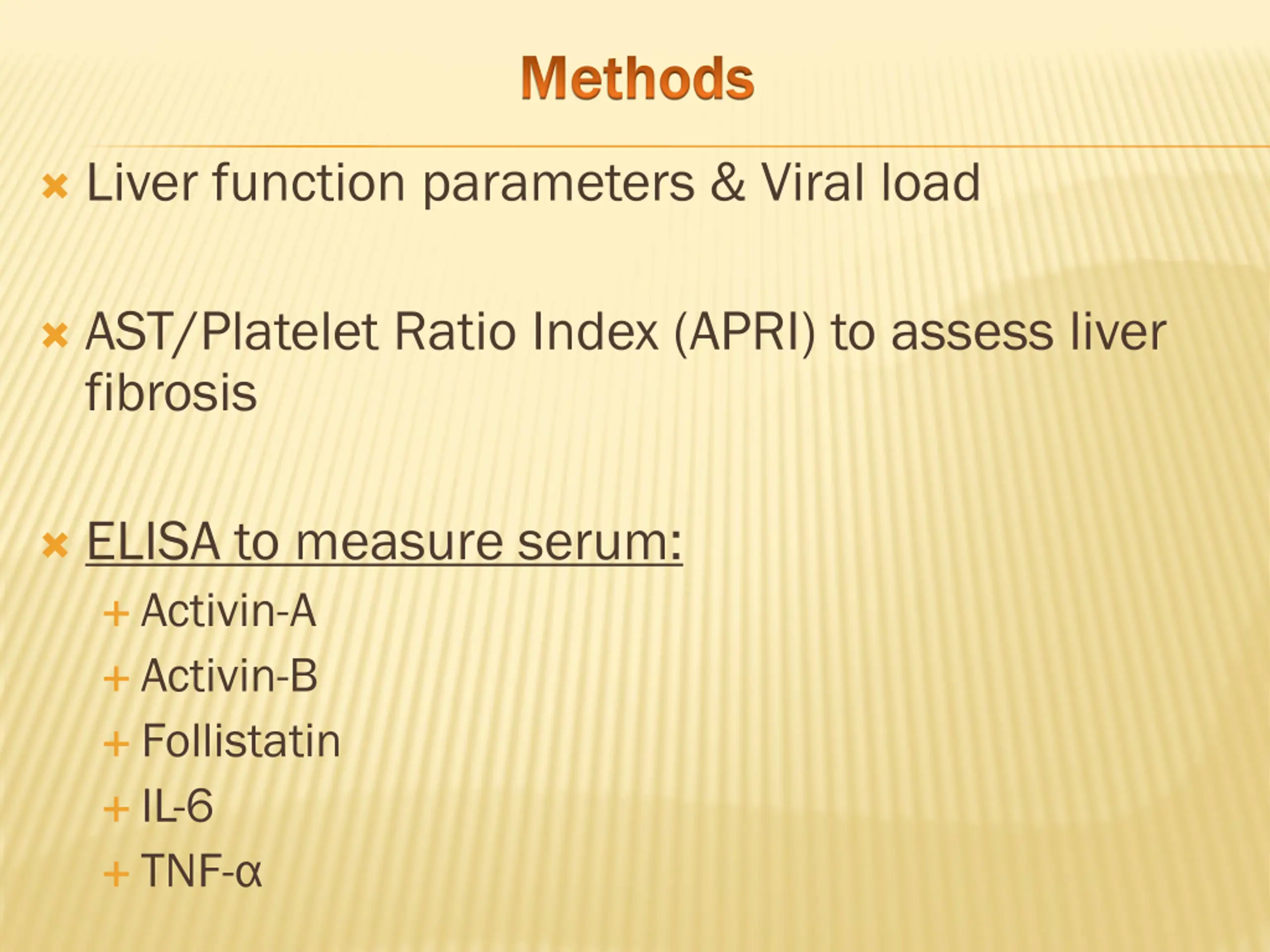 Methods

Liver function parameters & Viral load

AST/Platelet Ratio Index (APRI) to assess liver fibrosis

ELISA to measure serum:

Activin-A

Activin-B

Follistatin

IL-6

TNF-α